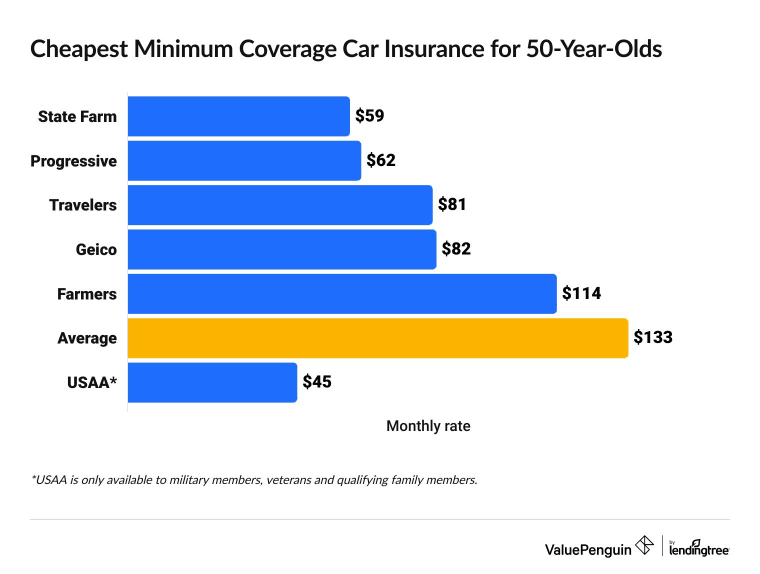 Cheapest Minimum Coverage Car Insurance for 50-Year-Olds

State Farm $59
Progressive $62
Travelers $81
Geico $82
Farmers $114
Average $133
USAA* $45

Monthly rate

*USAA is only available to military members, veterans and qualifying family members.

ValuePenguin by lendingtree